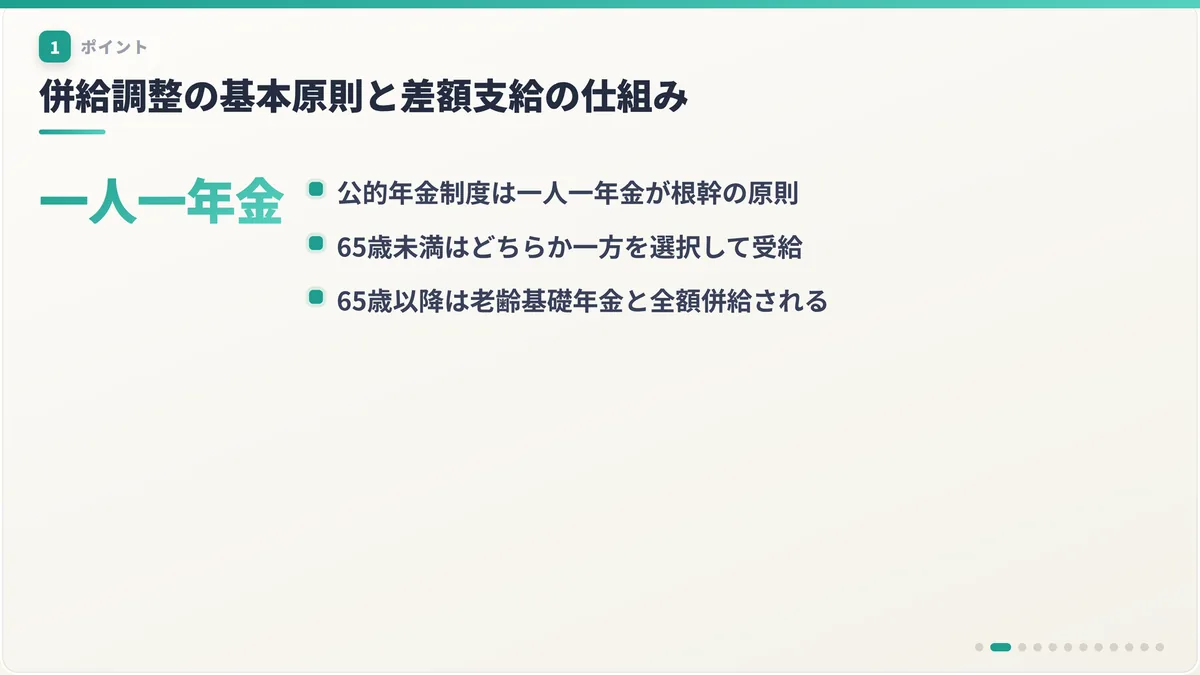 1 ポイント

併給調整の基本原則と差額支給の仕組み

一人一年金

公的年金制度は一人一年金が根幹の原則

65歳未満はどちらか一方を選択して受給

65歳以降は老齢基礎年金と全額併給される